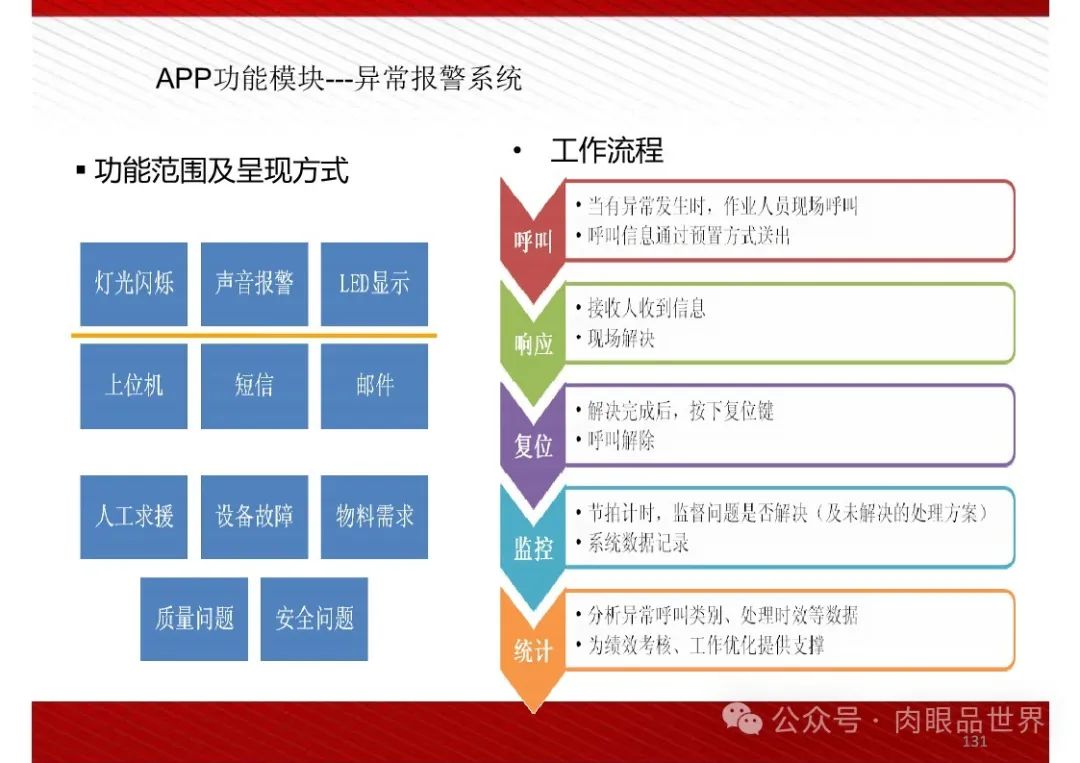 APP功能模块---异常报警系统

▪ 功能范围及呈现方式

灯光闪烁
声音报警
LED显示
上位机
短信
邮件
人工求援
设备故障
物料需求
质量问题
安全问题

• 工作流程

呼叫
• 当有异常发生时，作业人员现场呼叫
• 呼叫信息通过预置方式送出

响应
• 接收人收到信息
• 现场解决

复位
• 解决完成后，按下复位键
• 呼叫解除

监控
• 节拍计时，监督问题是否解决（及未解决的处理方案）
• 系统数据记录

统计
• 分析异常呼叫类别、处理时效等数据
• 为绩效考核、工作优化提供支撑

公众号 · 肉眼品世界
131